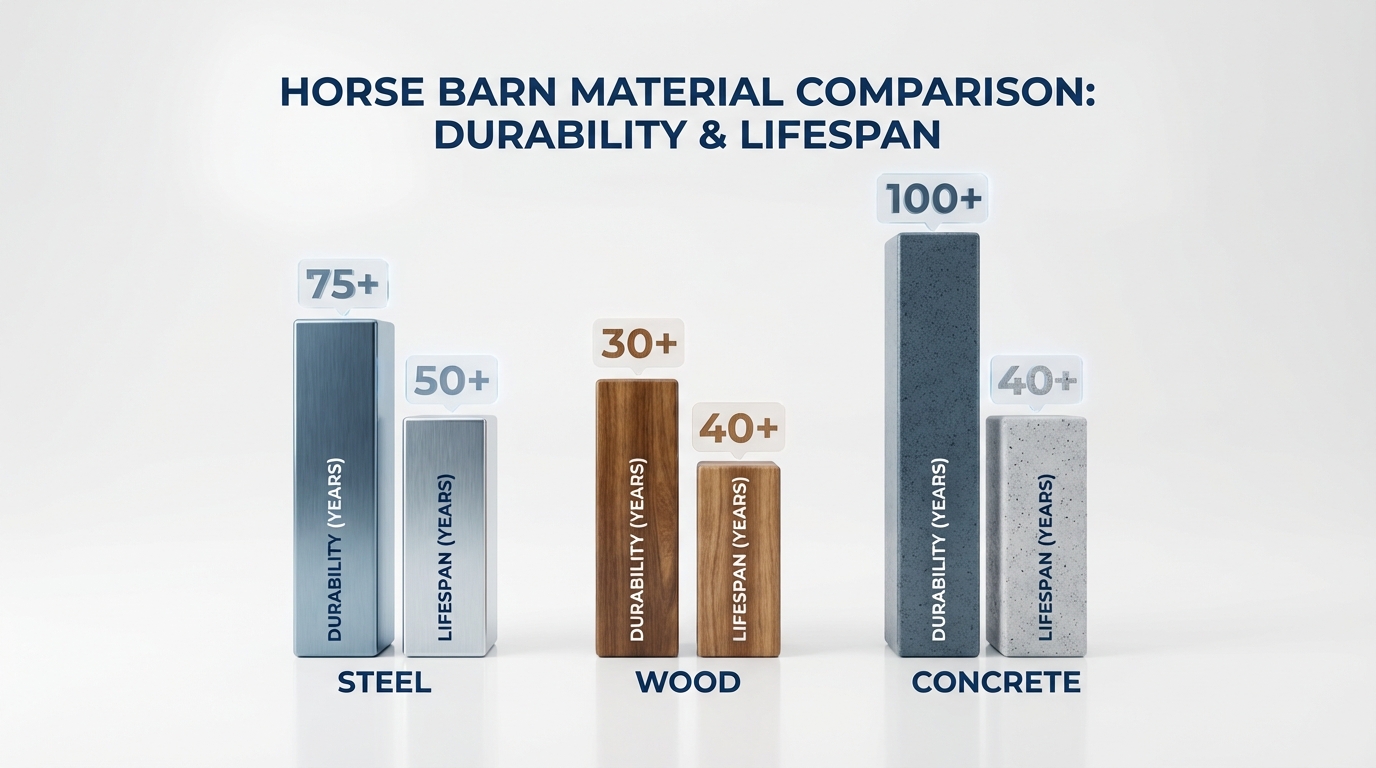 HORSE BARN MATERIAL COMPARISON: DURABILITY & LIFESPAN

75+
DURABILITY (YEARS)
50+
LIFESPAN (YEARS)
STEEL

30+
DURABILITY (YEARS)
40+
LIFESPAN (YEARS)
WOOD

100+
DURABILITY (YEARS)
40+
LIFESPAN (YEARS)
CONCRETE